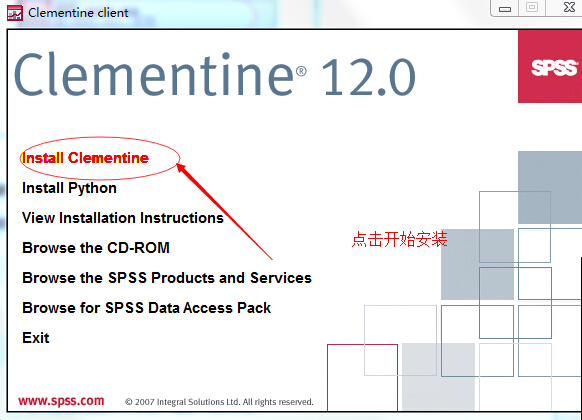 Clementine client

Clementine® 12.0

SPSS

Install Clementine

Install Python

View Installation Instructions

Browse the CD-ROM

Browse the SPSS Products and Services

Browse for SPSS Data Access Pack

Exit

点击开始安装

www.spss.com

© 2007 Integral Solutions Ltd. All rights reserved.